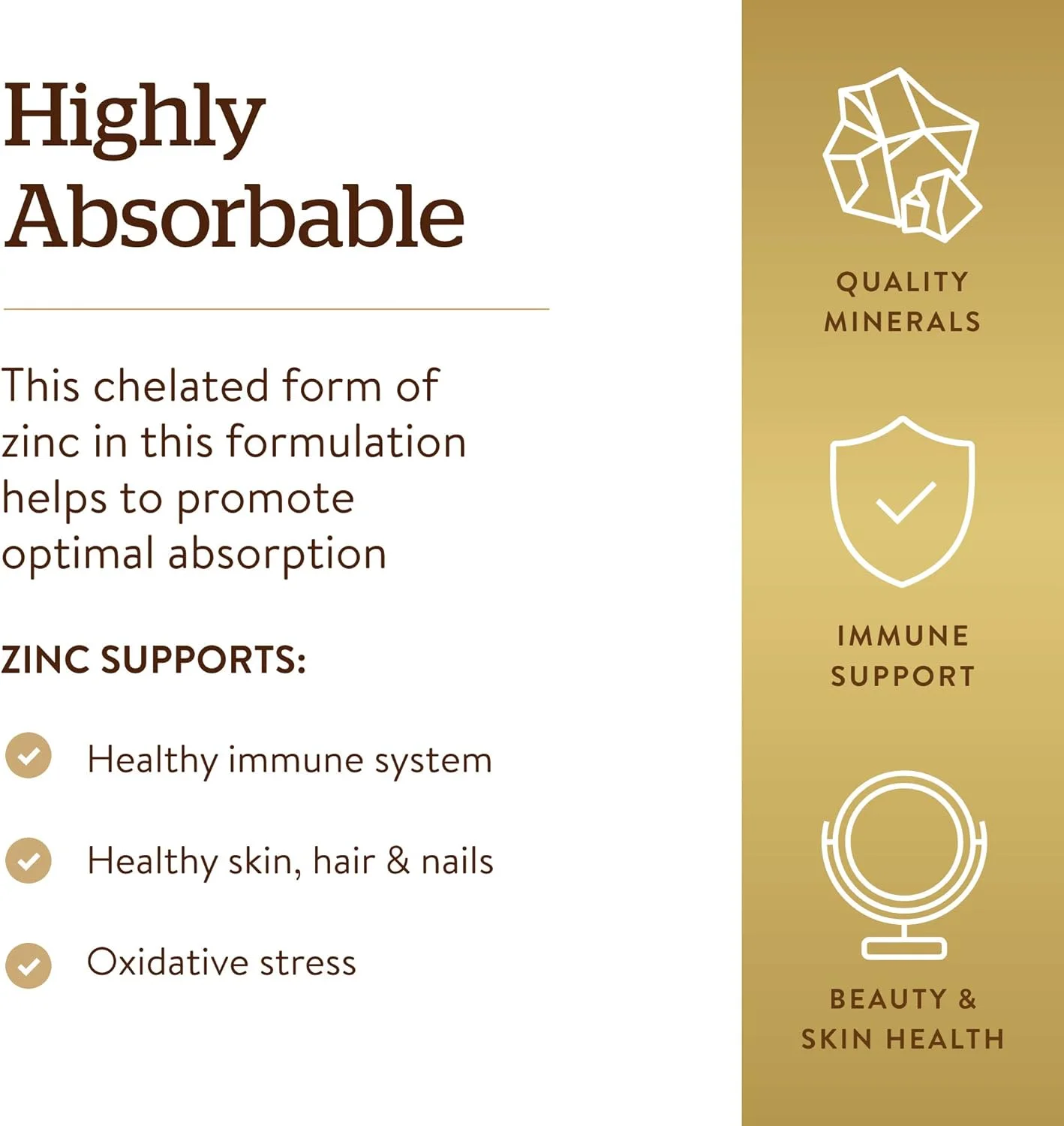 Highly Absorbable

This chelated form of zinc in this formulation helps to promote optimal absorption

ZINC SUPPORTS:

Healthy immune system

Healthy skin, hair & nails

Oxidative stress

QUALITY MINERALS

IMMUNE SUPPORT

BEAUTY & SKIN HEALTH